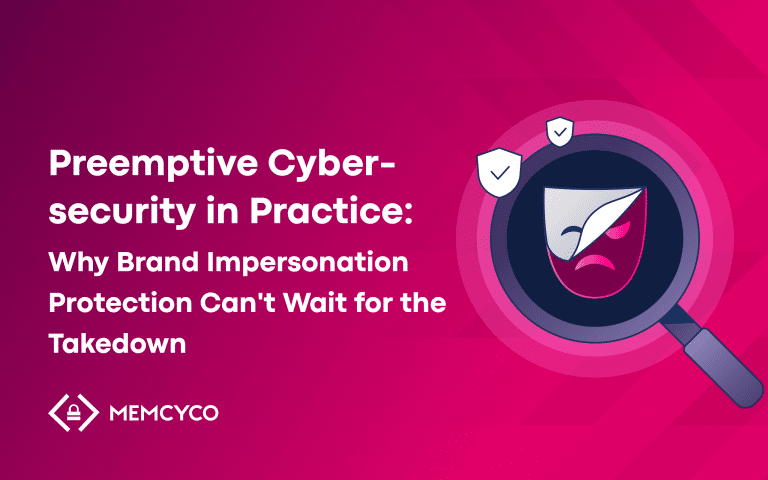 Preemptive Cybersecurity in Practice:
Why Brand Impersonation Protection Can't Wait for the Takedown

MEMCYCO